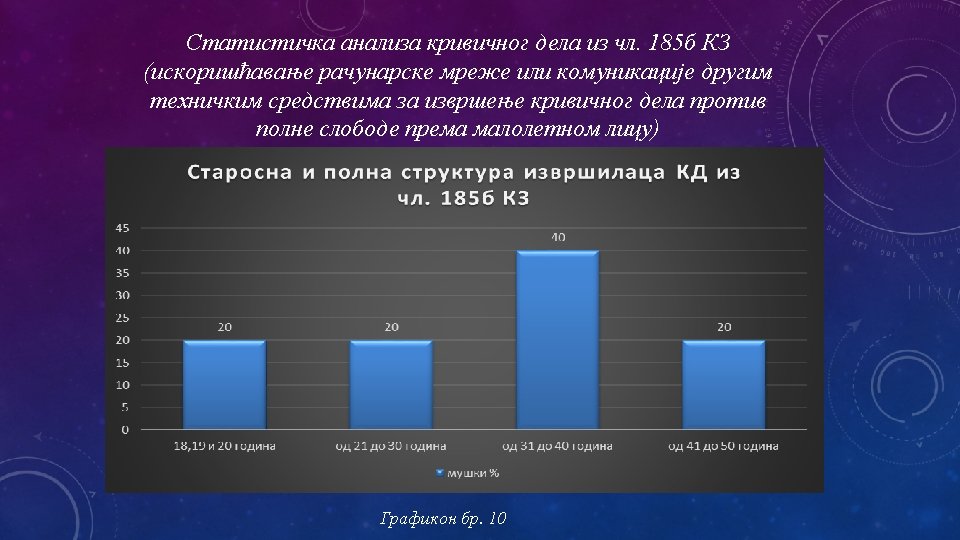 Статистичка анализа кривичног дела из чл. 185б КЗ (искоришћавање рачунарске мреже или комуникације другим техничким средствима за извршење кривичног дела против полне слободе према малолетном лицу)

Старосна и полна структура извршилаца КД из чл. 185б КЗ

45
40
35
30
25
20
15
10
5
0

20
20
40
20

18,19 и 20 година
од 21 до 30 година
од 31 до 40 година
од 41 до 50 година

мушки %

Графикон бр. 10